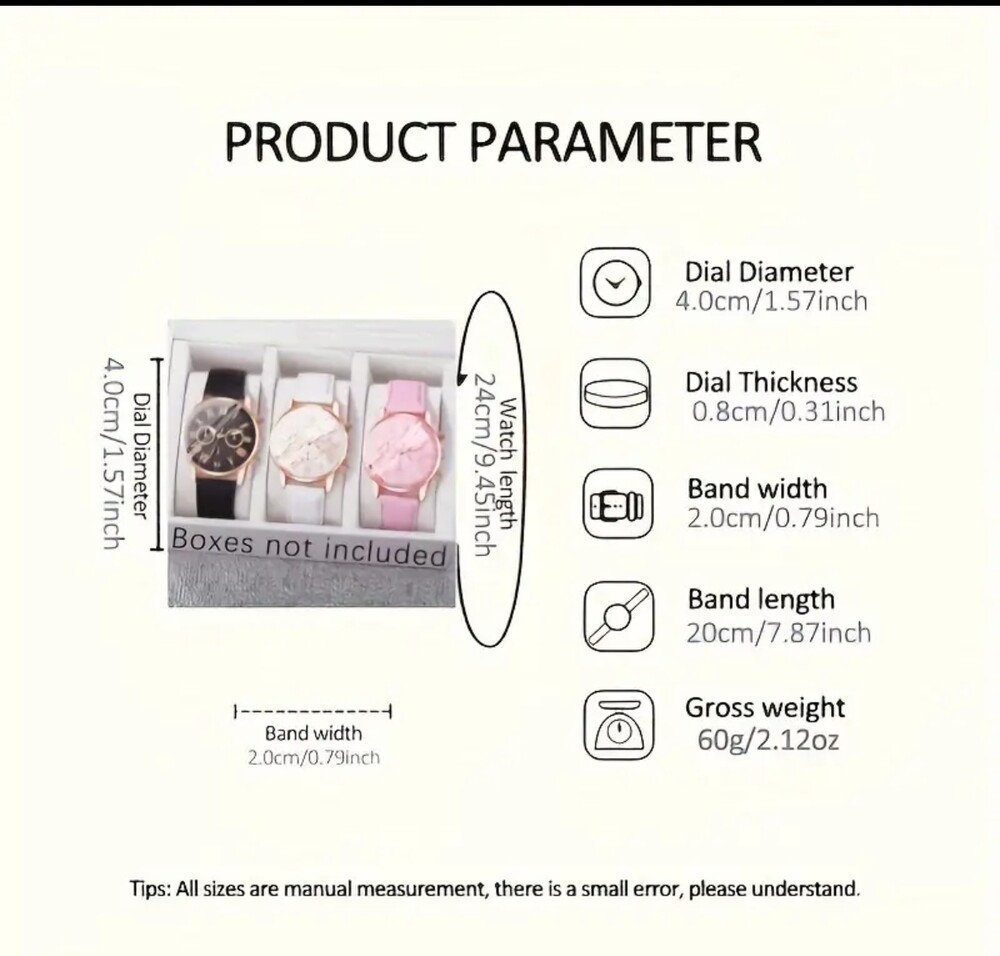 PRODUCT PARAMETER

Dial Diameter
4.0cm/1.57inch

Boxes not included

Watch length
24cm/9.45inch

Band width
2.0cm/0.79inch

Dial Diameter
4.0cm/1.57inch

Dial Thickness
0.8cm/0.31inch

Band width
2.0cm/0.79inch

Band length
20cm/7.87inch

Gross weight
60g/2.12oz

Tips: All sizes are manual measurement, there is a small error, please understand.